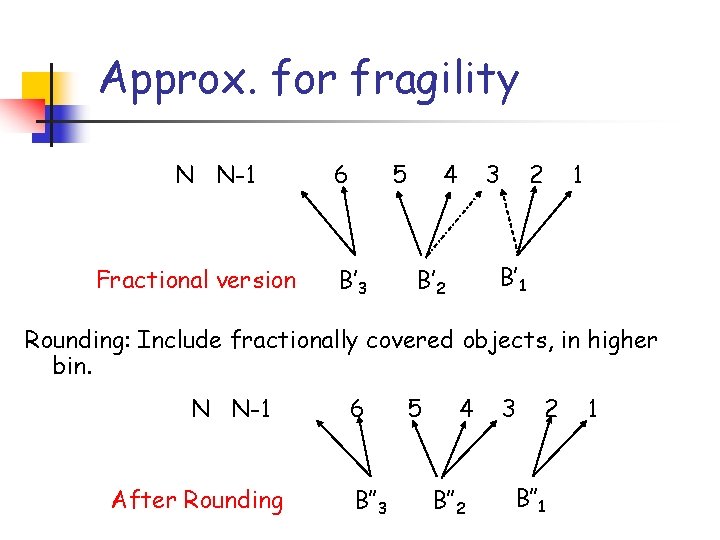 Approx. for fragility

N N-1 6 5 4 3 2 1

Fractional version $B'_3$ $B'_2$ $B'_1$

Rounding: Include fractionally covered objects, in higher bin.

N N-1 6 5 4 3 2 1

After Rounding $B''_3$ $B''_2$ $B''_1$